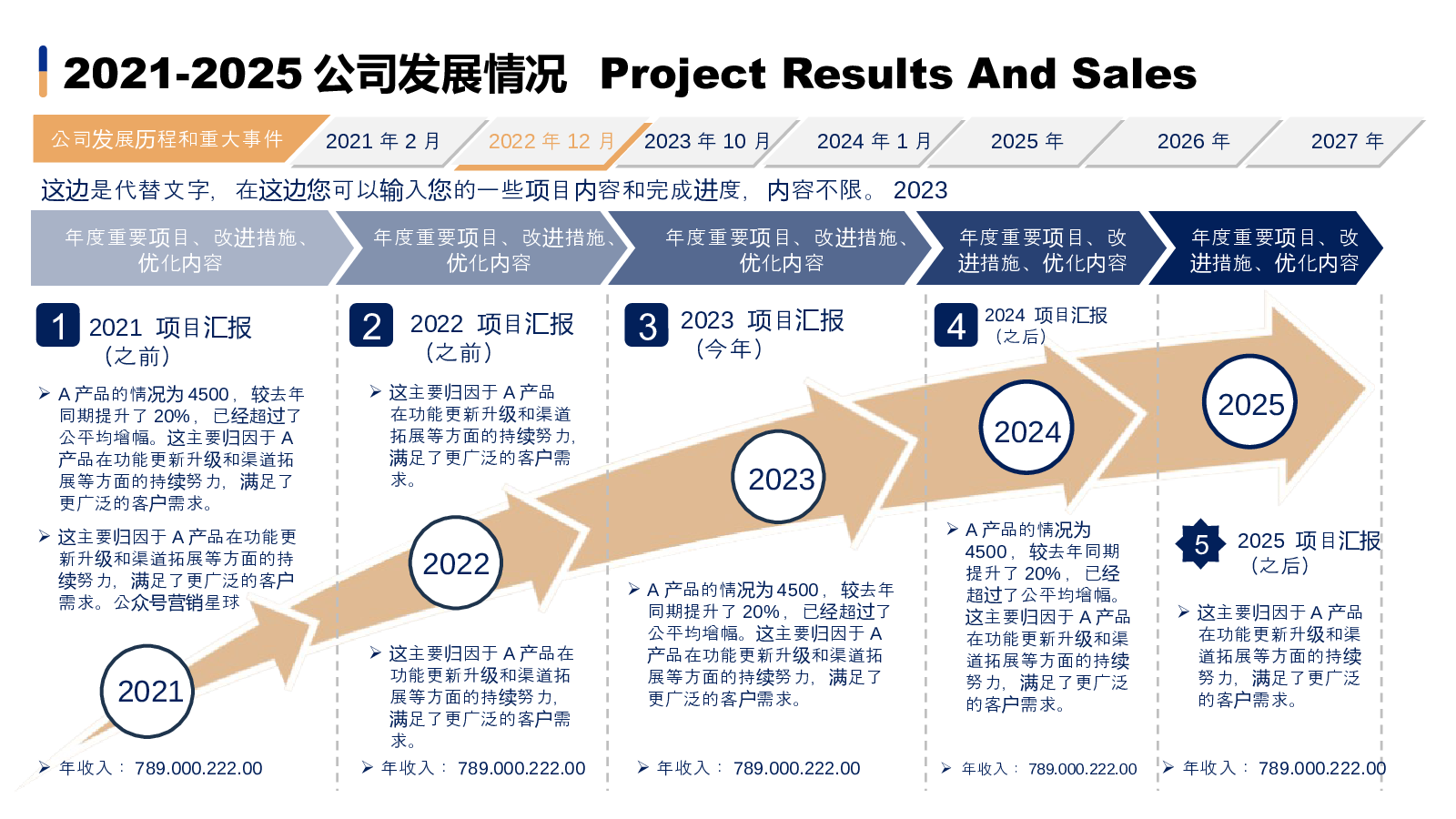 2021-2025 公司发展情况 Project Results And Sales

公司发展历程和重大事件 2021 年 2 月 2022 年 12 月 2023 年 10 月 2024 年 1 月 2025 年 2026 年 2027 年

这边是代替文字，在这边您可以输入您的一些项目内容和完成进度，内容不限。 2023

年度重要项目、改进措施、优化内容

年度重要项目、改进措施、优化内容

年度重要项目、改进措施、优化内容

年度重要项目、改进措施、优化内容

年度重要项目、改进措施、优化内容

1 2021 项目汇报（之前）

➢ A 产品的情况为 4500，较去年同期提升了 20%，已经超过了公平均增幅。这主要归因于 A 产品在功能更新升级和渠道拓展等方面的持续努力，满足了更广泛的客户需求。

➢ 这主要归因于 A 产品在功能更新升级和渠道拓展等方面的持续努力，满足了更广泛的客户需求。公众号营销星球

2021

➢ 年收入： 789.000.222.00

2 2022 项目汇报（之前）

➢ 这主要归因于 A 产品在功能更新升级和渠道拓展等方面的持续努力，满足了更广泛的客户需求。

2022

➢ 这主要归因于 A 产品在功能更新升级和渠道拓展等方面的持续努力，满足了更广泛的客户需求。

➢ 年收入： 789.000.222.00

3 2023 项目汇报（今年）

2023

➢ A 产品的情况为 4500，较去年同期提升了 20%，已经超过了公平均增幅。这主要归因于 A 产品在功能更新升级和渠道拓展等方面的持续努力，满足了更广泛的客户需求。

➢ 年收入： 789.000.222.00

4 2024 项目汇报（之后）

2024

➢ A 产品的情况为 4500，较去年同期提升了 20%，已经超过了公平均增幅。这主要归因于 A 产品在功能更新升级和渠道拓展等方面的持续努力，满足了更广泛的客户需求。

➢ 年收入： 789.000.222.00

2025

5 2025 项目汇报（之后）

➢ 这主要归因于 A 产品在功能更新升级和渠道拓展等方面的持续努力，满足了更广泛的客户需求。

➢ 年收入： 789.000.222.00